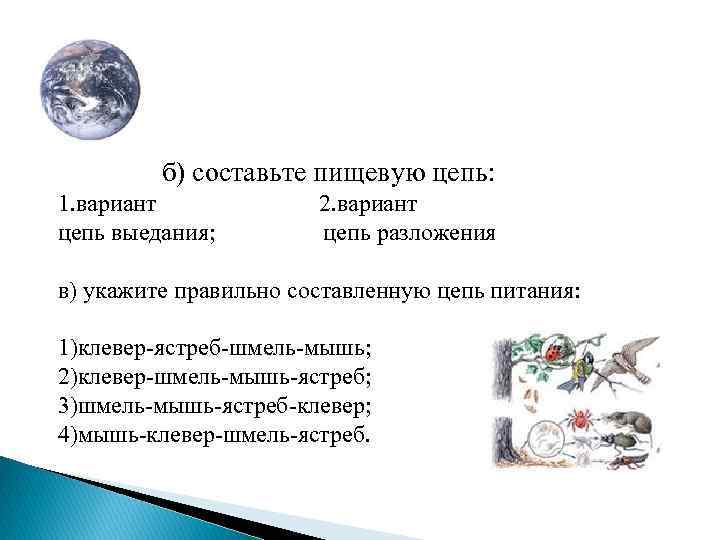 б) составьте пищевую цепь:

1.вариант

цепь выедания;

2.вариант

цепь разложения

в) укажите правильно составленную цепь питания:

1)клевер-ястреб-шмель-мышь;
2)клевер-шмель-мышь-ястреб;
3)шмель-мышь-ястреб-клевер;
4)мышь-клевер-шмель-ястреб.